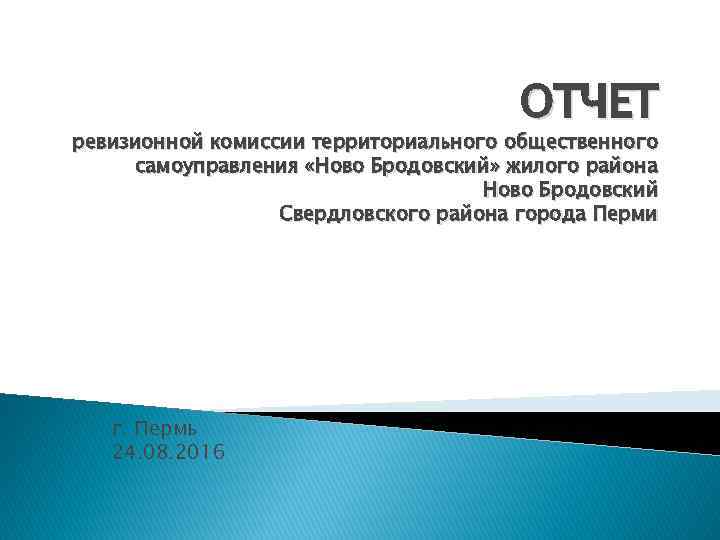 ОТЧЕТ

ревизионной комиссии территориального общественного самоуправления «Ново Бродовский» жилого района Ново Бродовский Свердловского района города Перми

г. Пермь
24.08.2016